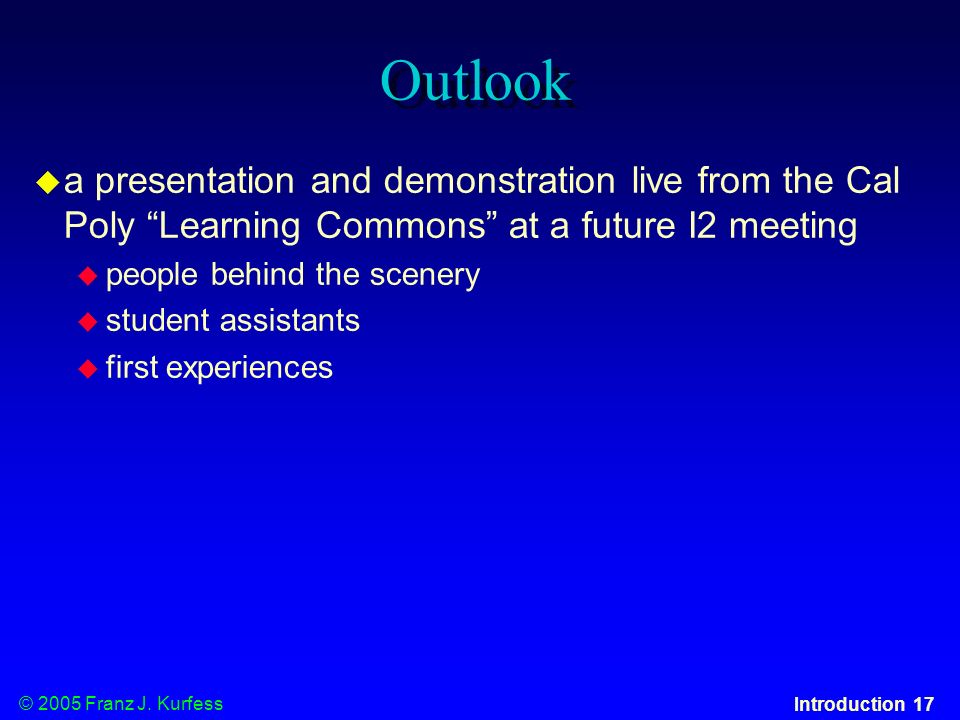 Outlook

a presentation and demonstration live from the Cal Poly “Learning Commons” at a future I2 meeting

people behind the scenery

student assistants

first experiences

© 2005 Franz J. Kurfess

Introduction 17